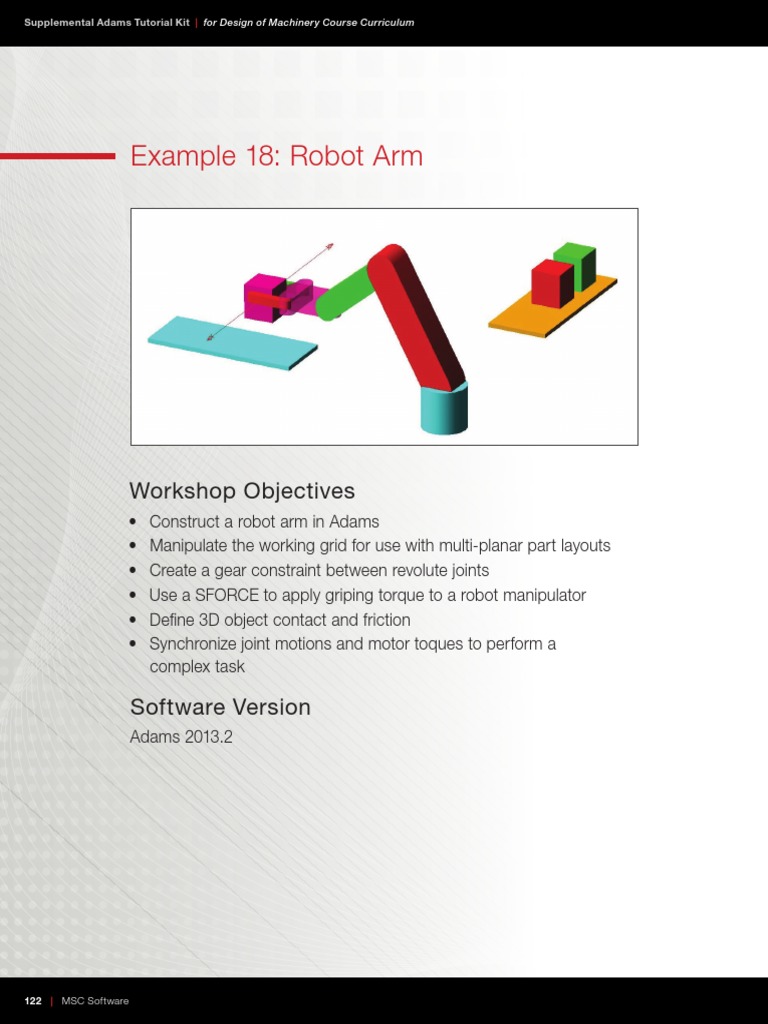 Supplemental Adams Tutorial Kit | for Design of Machinery Course Curriculum

Example 18: Robot Arm

Workshop Objectives

• Construct a robot arm in Adams
• Manipulate the working grid for use with multi-planar part layouts
• Create a gear constraint between revolute joints
• Use a SFORCE to apply griping torque to a robot manipulator
• Define 3D object contact and friction
• Synchronize joint motions and motor toques to perform a complex task

Software Version

Adams 2013.2

122 | MSC Software